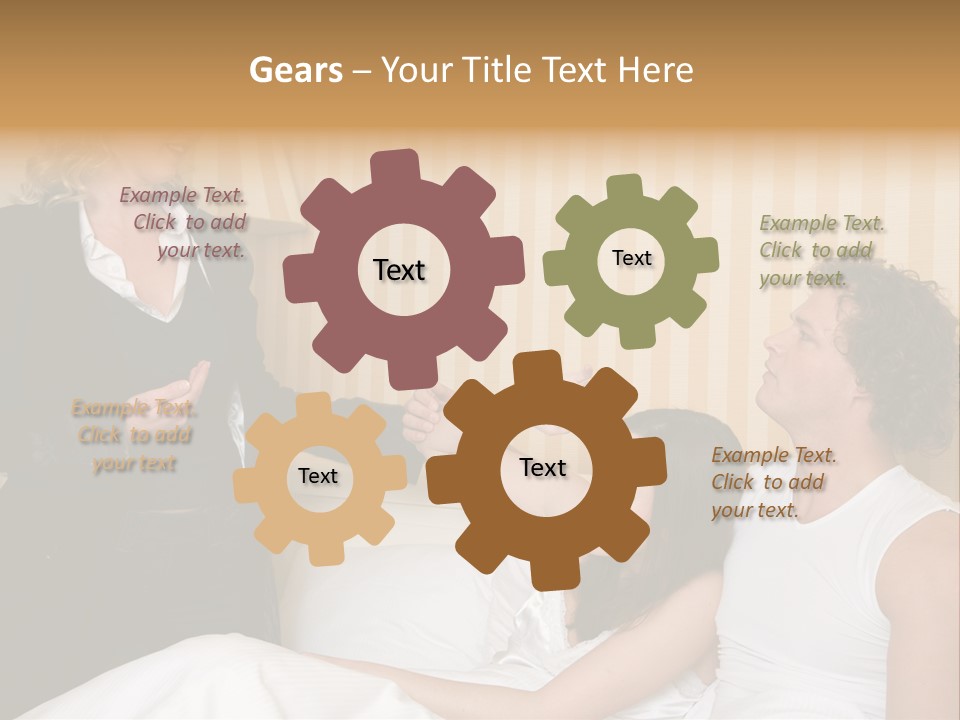 Gears – Your Title Text Here

Example Text. Click to add your text.

Text

Text

Example Text. Click to add your text.

Example Text. Click to add your text

Text

Text

Example Text. Click to add your text.